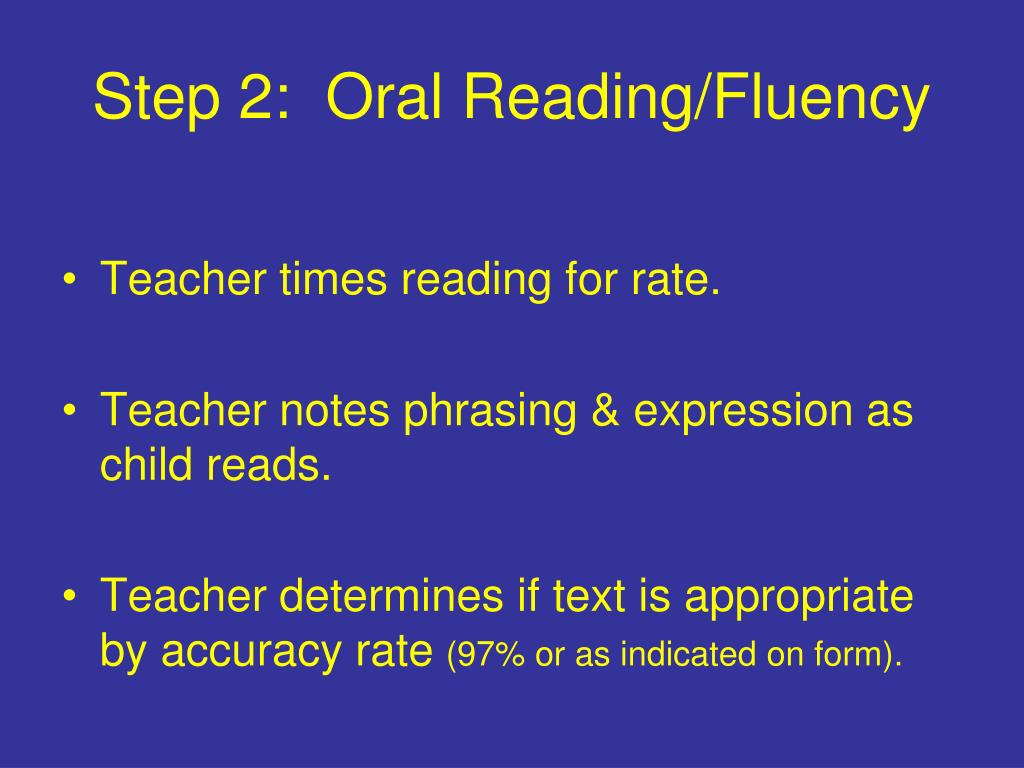 Step 2: Oral Reading/Fluency

• Teacher times reading for rate.

• Teacher notes phrasing & expression as child reads.

• Teacher determines if text is appropriate by accuracy rate (97% or as indicated on form).